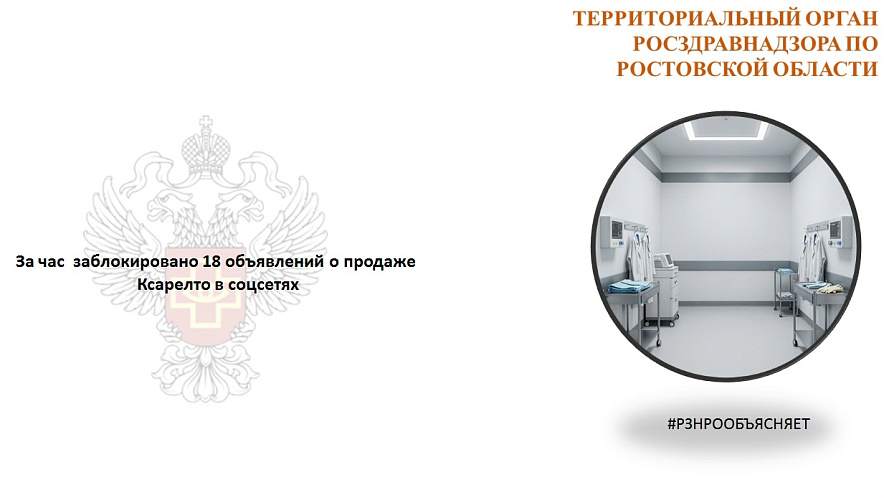 ТЕРРИТОРИАЛЬНЫЙ ОРГАН РОСЗДРАВНАДЗОРА ПО РОСТОВСКОЙ ОБЛАСТИ

За час заблокировано 18 объявлений о продаже Ксарелто в соцсетях

#РЗНРООБЪЯСНЯЕТ